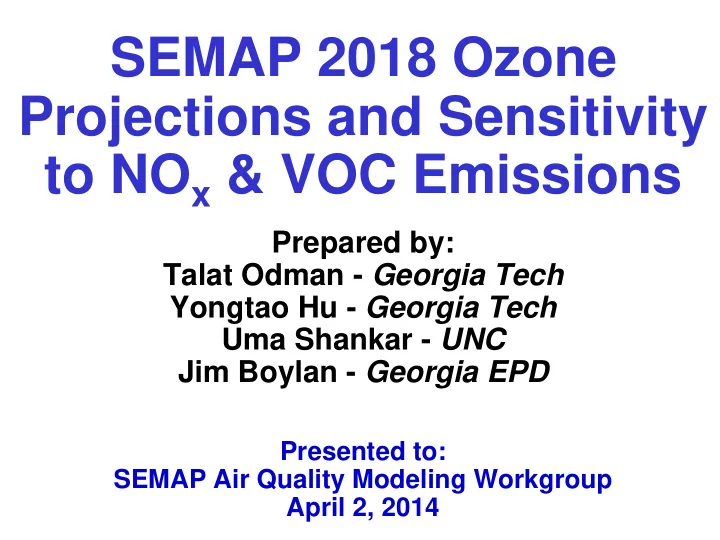 SEMAP 2018 Ozone Projections and Sensitivity to $NO_x$ & VOC Emissions

Prepared by:
Talat Odman - Georgia Tech
Yongtao Hu - Georgia Tech
Uma Shankar - UNC
Jim Boylan - Georgia EPD

Presented to:
SEMAP Air Quality Modeling Workgroup
April 2, 2014